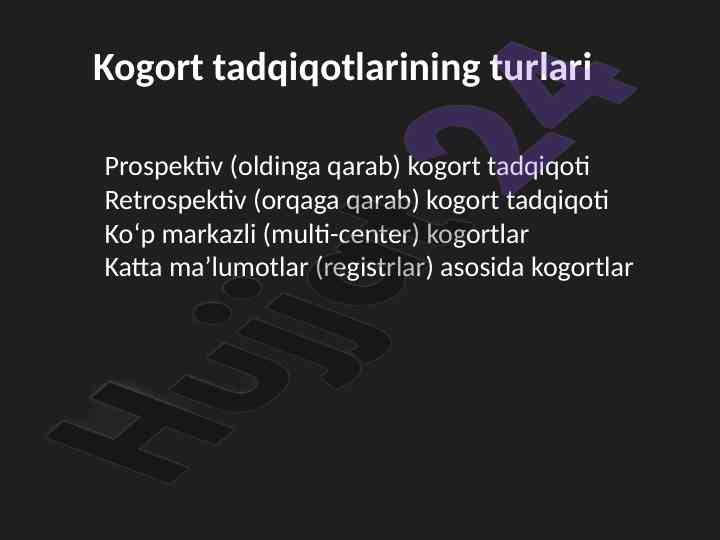 Kogort tadqiqotlarining turlari

Prospektiv (oldinga qarab) kogort tadqiqoti
Retrospektiv (orqaga qarab) kogort tadqiqoti
Ko‘p markazli (multi-center) kogortlar
Katta ma’lumotlar (registrlar) asosida kogortlar

Hujjat24